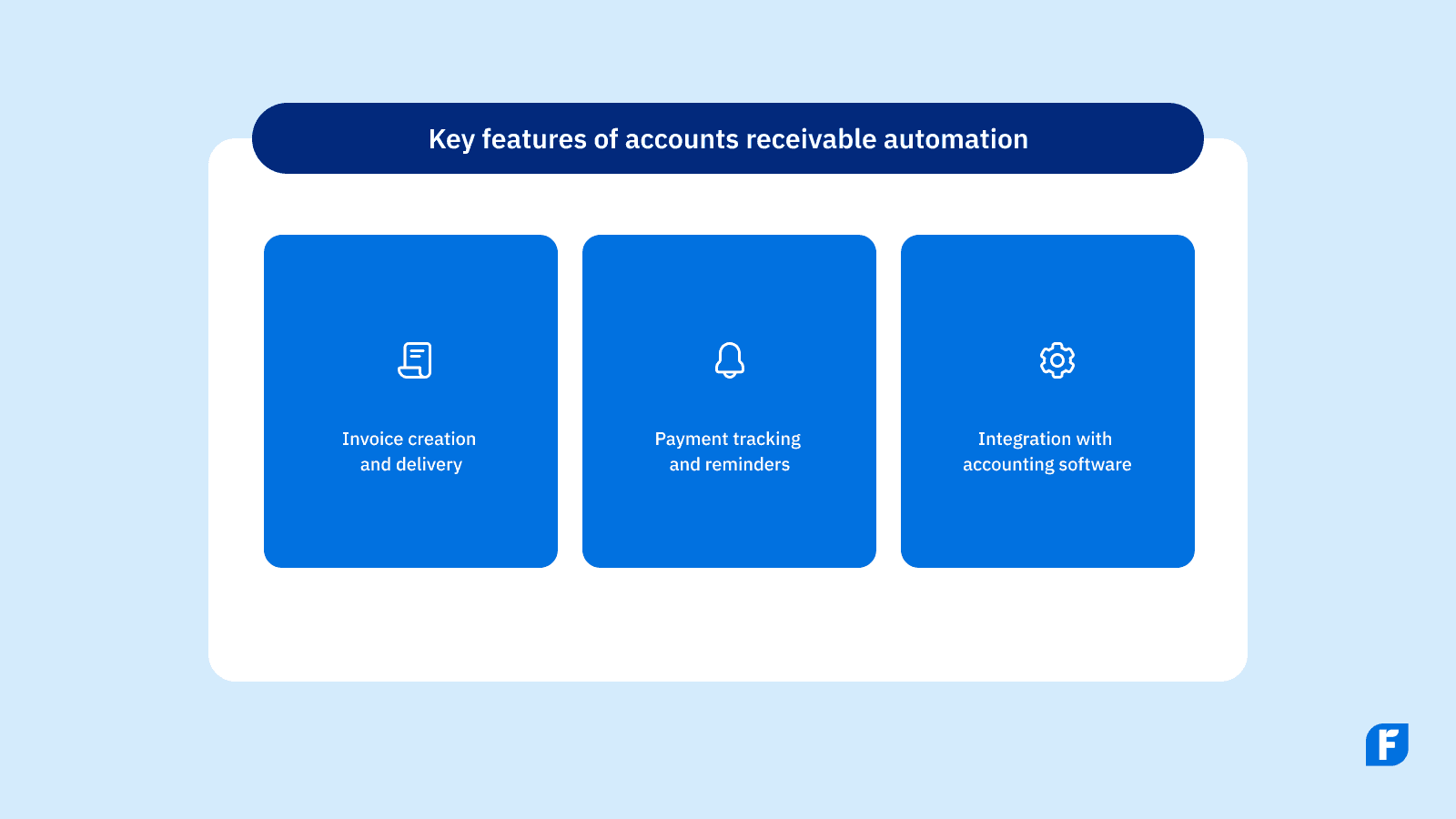 Key features of accounts receivable automation

Invoice creation and delivery

Payment tracking and reminders

Integration with accounting software

F